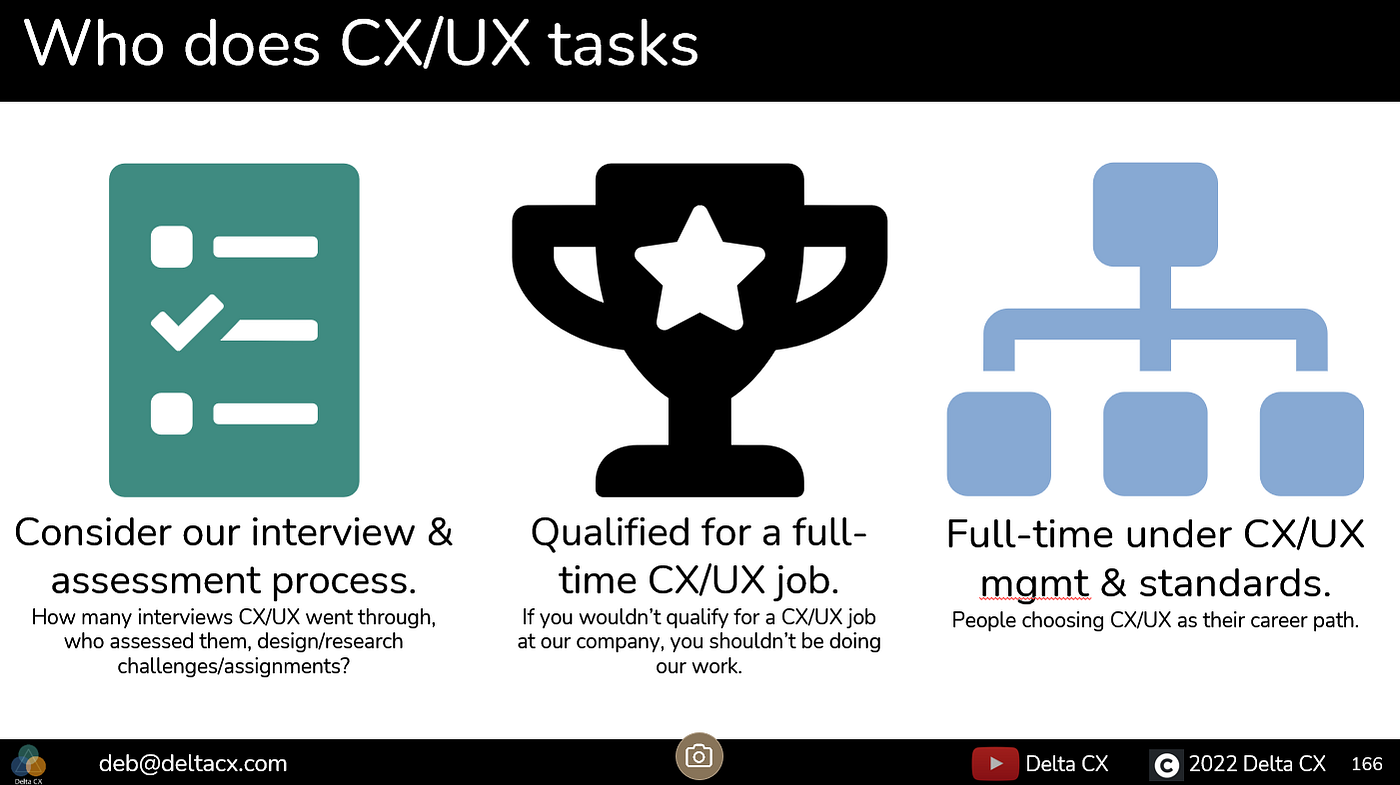 Who does CX/UX tasks

Consider our interview & assessment process.
How many interviews CX/UX went through, who assessed them, design/research challenges/assignments?

Qualified for a full-time CX/UX job.
If you wouldn't qualify for a CX/UX job at our company, you shouldn't be doing our work.

Full-time under CX/UX mgmt & standards.
People choosing CX/UX as their career path.

Delta CX
deb@deltacx.com
Delta CX
2022 Delta CX
166